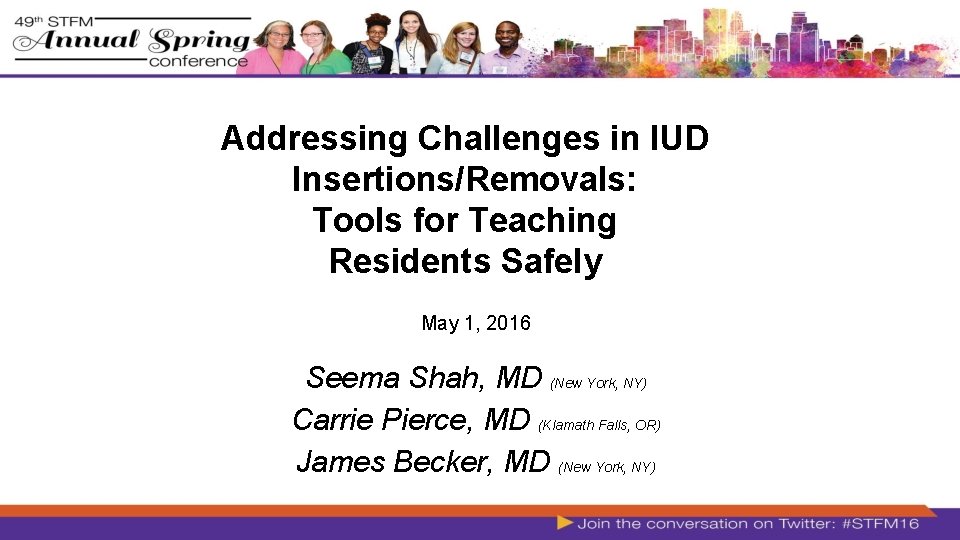 49th STFM
Annual Spring
conference

Addressing Challenges in IUD Insertions/Removals: Tools for Teaching Residents Safely

May 1, 2016

Seema Shah, MD (New York, NY)
Carrie Pierce, MD (Klamath Falls, OR)
James Becker, MD (New York, NY)

Join the conversation on Twitter: #STFM16